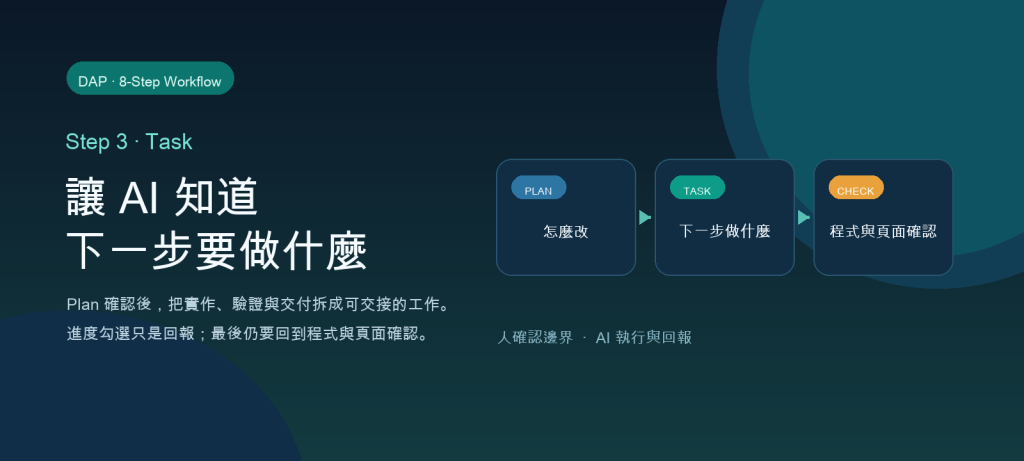 DAP · 8-Step Workflow

Step 3 · Task

讓 AI 知道
下一步要做什麼

Plan 確認後，把實作、驗證與交付拆成可交接的工作。
進度勾選只是回報；最後仍要回到程式與頁面確認。

PLAN
怎麼改

TASK
下一步做什麼

CHECK
程式與頁面確認

人確認邊界 · AI 執行與回報